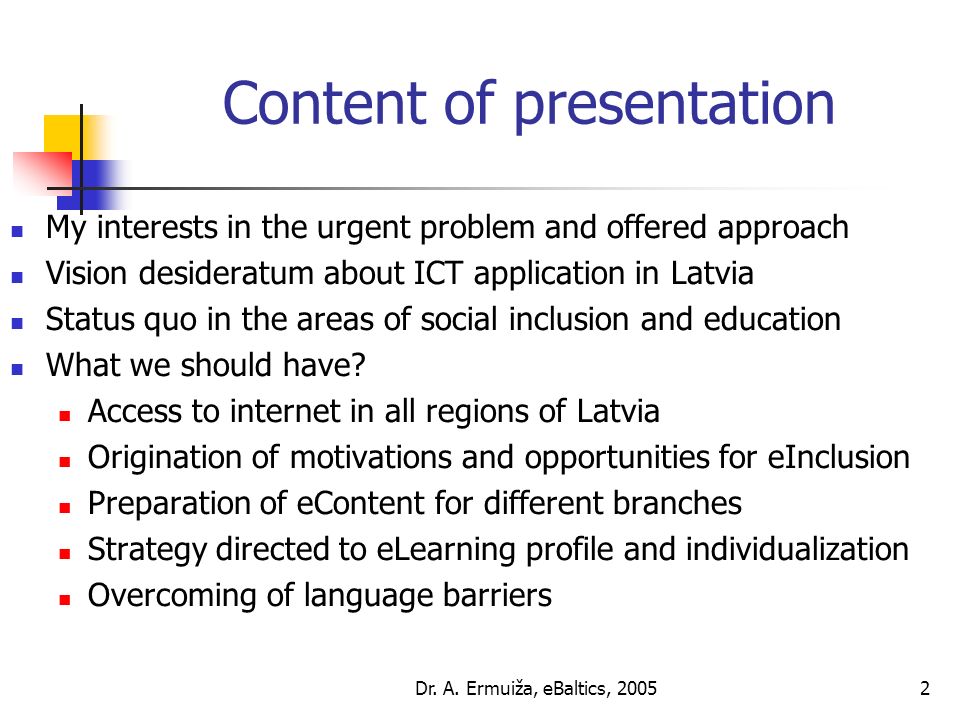 Content of presentation

- My interests in the urgent problem and offered approach
- Vision desideratum about ICT application in Latvia
- Status quo in the areas of social inclusion and education
- What we should have?
  - Access to internet in all regions of Latvia
  - Origination of motivations and opportunities for eInclusion
  - Preparation of eContent for different branches
  - Strategy directed to eLearning profile and individualization
  - Overcoming of language barriers

Dr. A. Ermuiža, eBaltics, 2005

2